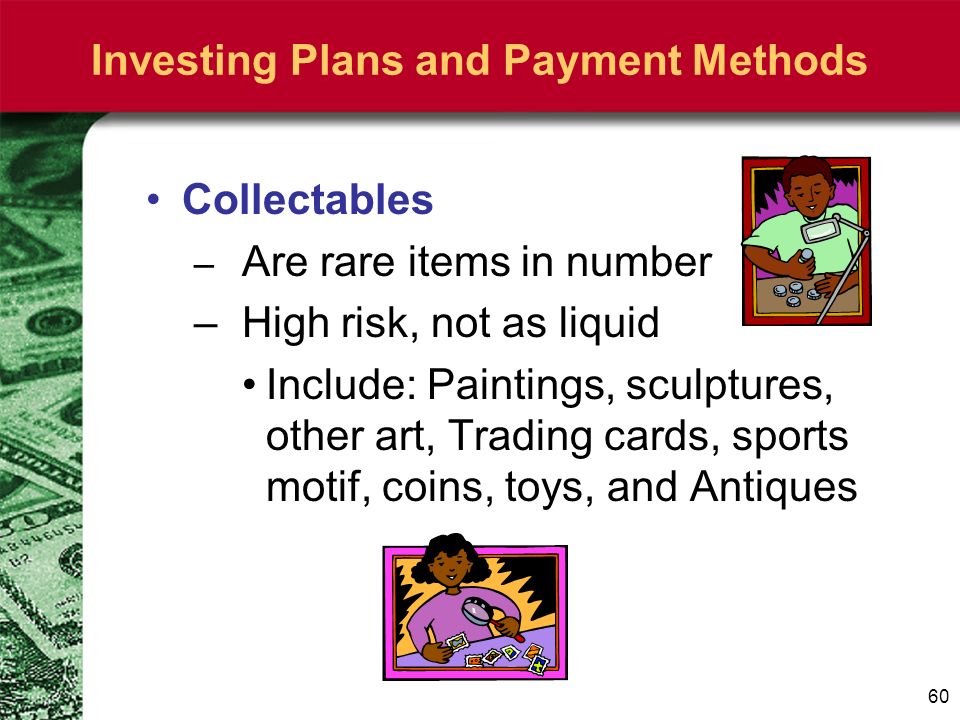 Investing Plans and Payment Methods

• Collectables
– Are rare items in number
– High risk, not as liquid
• Include: Paintings, sculptures, other art, Trading cards, sports motif, coins, toys, and Antiques

60